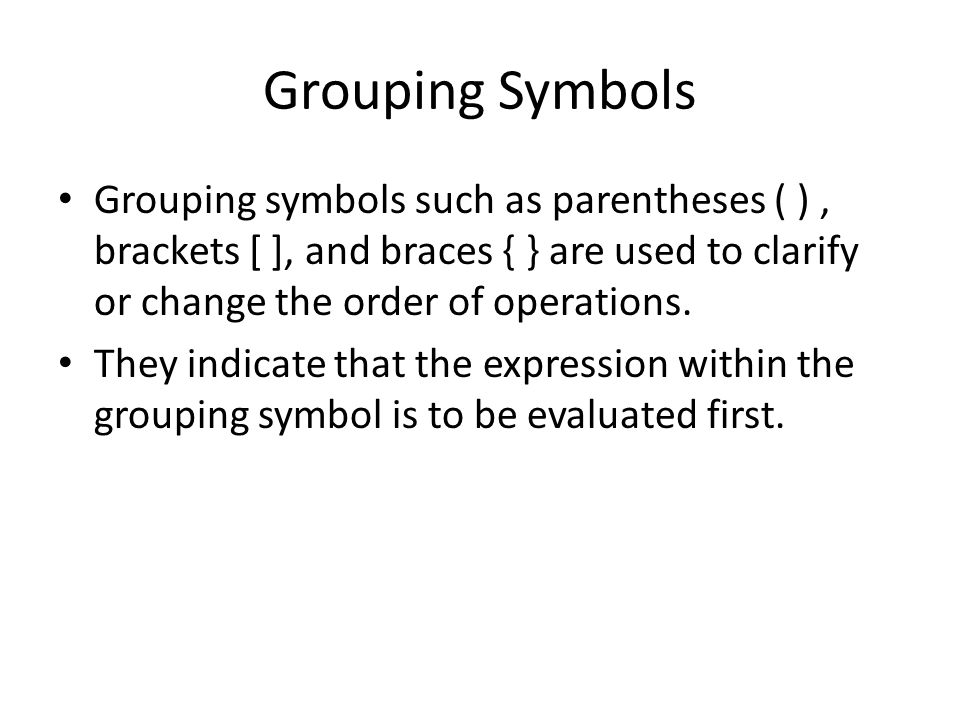 Grouping Symbols

• Grouping symbols such as parentheses ( ) , brackets [ ], and braces { } are used to clarify or change the order of operations.

• They indicate that the expression within the grouping symbol is to be evaluated first.